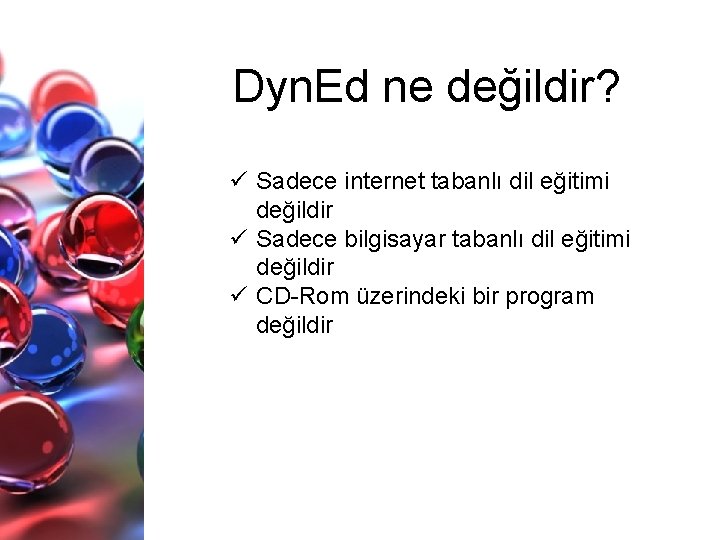 DynEd ne değildir?

✓ Sadece internet tabanlı dil eğitimi değildir
✓ Sadece bilgisayar tabanlı dil eğitimi değildir
✓ CD-Rom üzerindeki bir program değildir